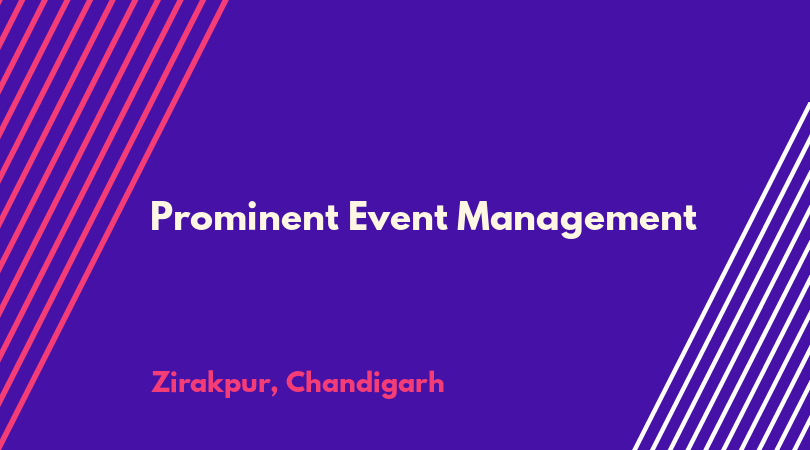 Prominent Event Management

Zirakpur, Chandigarh